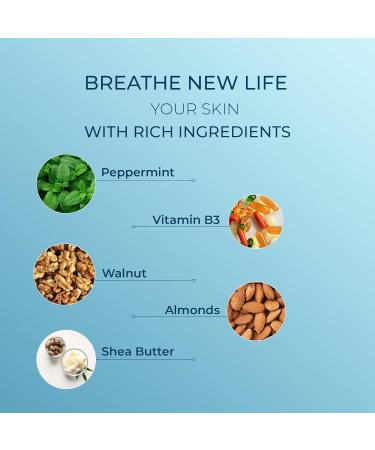 BREATHE NEW LIFE
YOUR SKIN
WITH RICH INGREDIENTS

Peppermint

Vitamin B3

Walnut

Almonds

Shea Butter